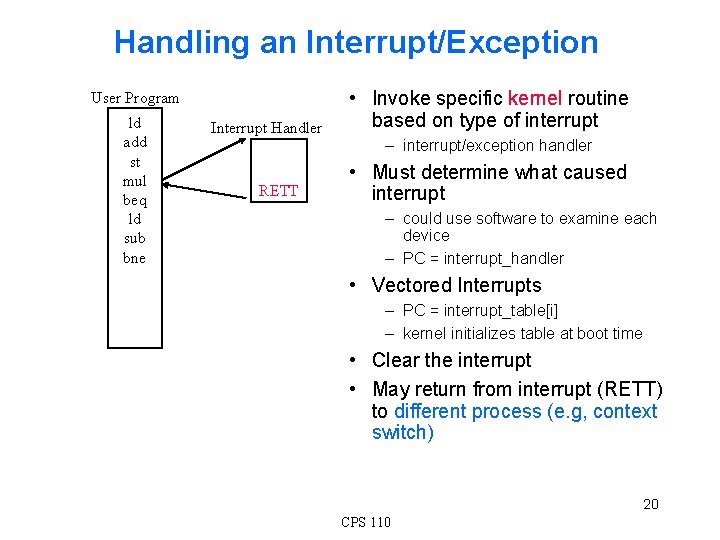 Handling an Interrupt/Exception

User Program

ld
add
st
mul
beq
ld
sub
bne

Interrupt Handler

RETT

• Invoke specific kernel routine based on type of interrupt
– interrupt/exception handler
• Must determine what caused interrupt
– could use software to examine each device
– PC = interrupt_handler
• Vectored Interrupts
– PC = interrupt_table[i]
– kernel initializes table at boot time
• Clear the interrupt
• May return from interrupt (RETT) to different process (e.g, context switch)

20

CPS 110